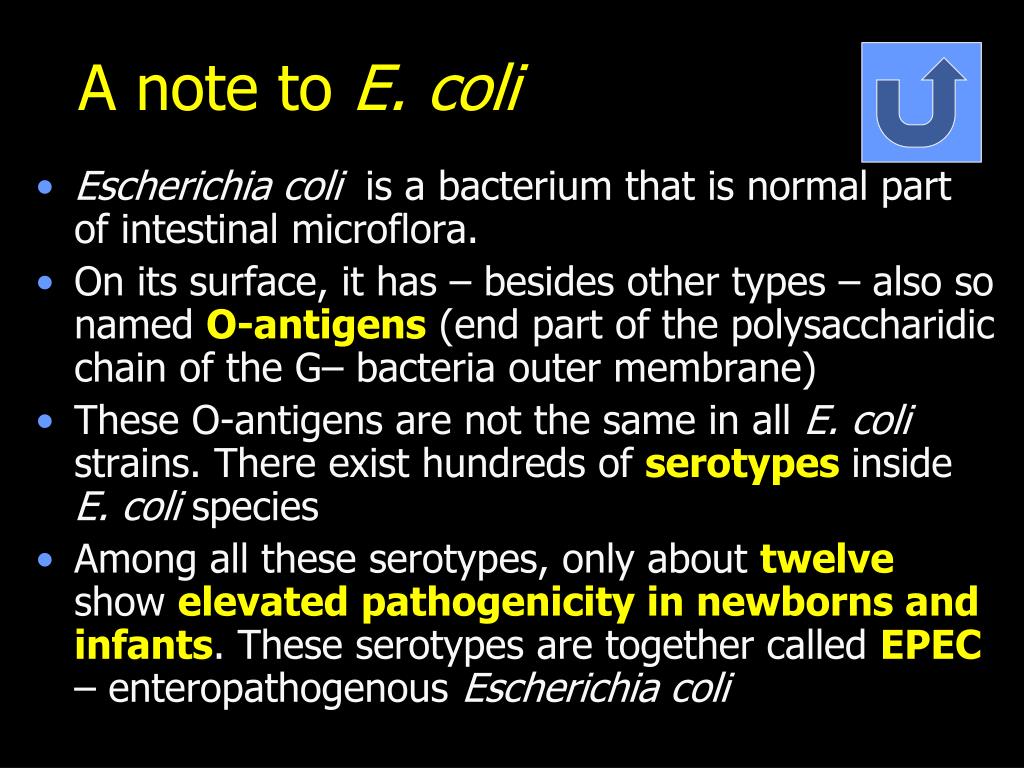 A note to E. coli

• Escherichia coli is a bacterium that is normal part of intestinal microflora.
• On its surface, it has – besides other types – also so named O-antigens (end part of the polysaccharidic chain of the G– bacteria outer membrane)
• These O-antigens are not the same in all E. coli strains. There exist hundreds of serotypes inside E. coli species
• Among all these serotypes, only about twelve show elevated pathogenicity in newborns and infants. These serotypes are together called EPEC – enteropathogenous Escherichia coli